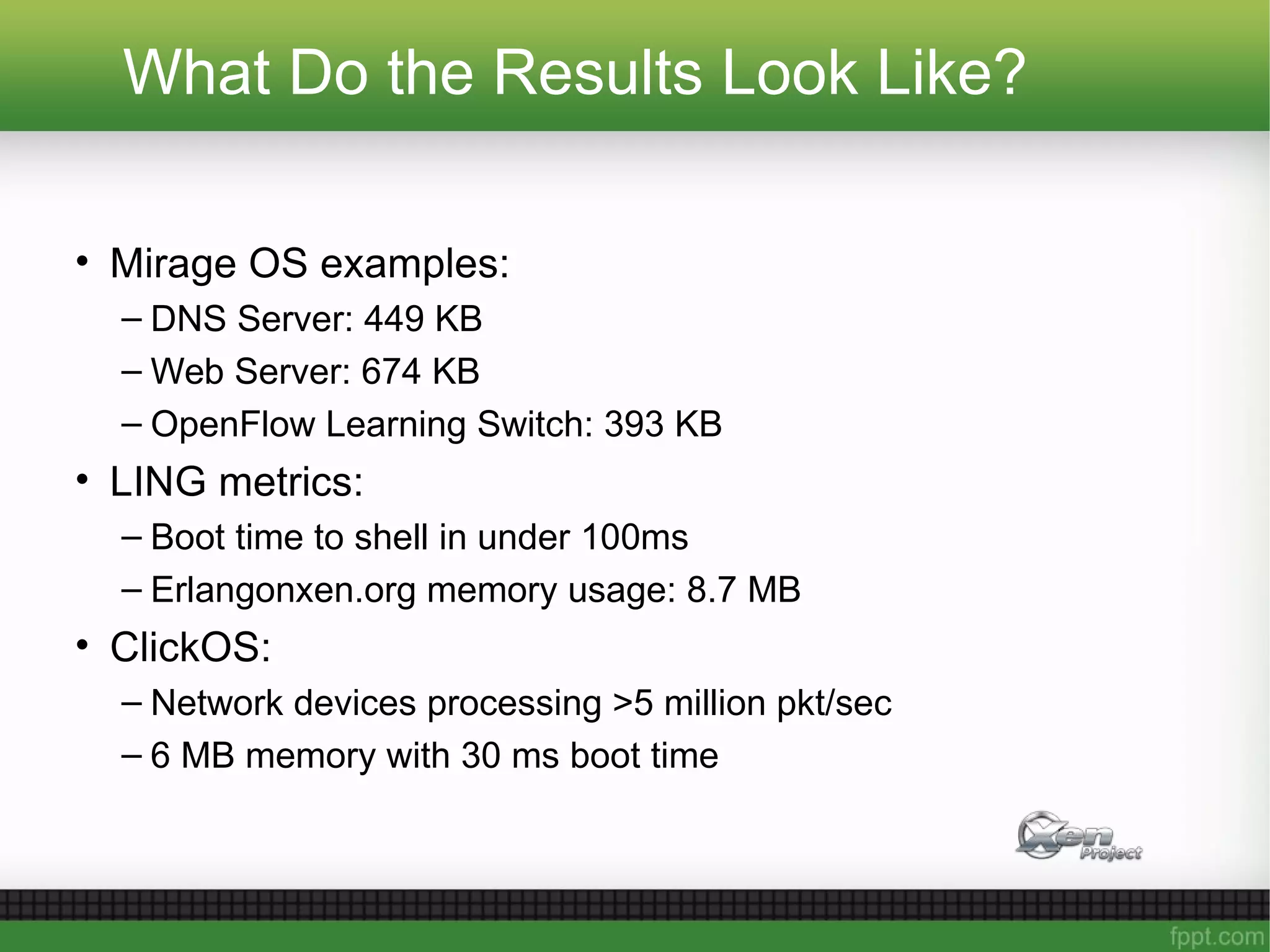 What Do the Results Look Like?

• Mirage OS examples:
– DNS Server: 449 KB
– Web Server: 674 KB
– OpenFlow Learning Switch: 393 KB
• LING metrics:
– Boot time to shell in under 100ms
– Erlangonxen.org memory usage: 8.7 MB
• ClickOS:
– Network devices processing >5 million pkt/sec
– 6 MB memory with 30 ms boot time

Xen Project

fppt.com